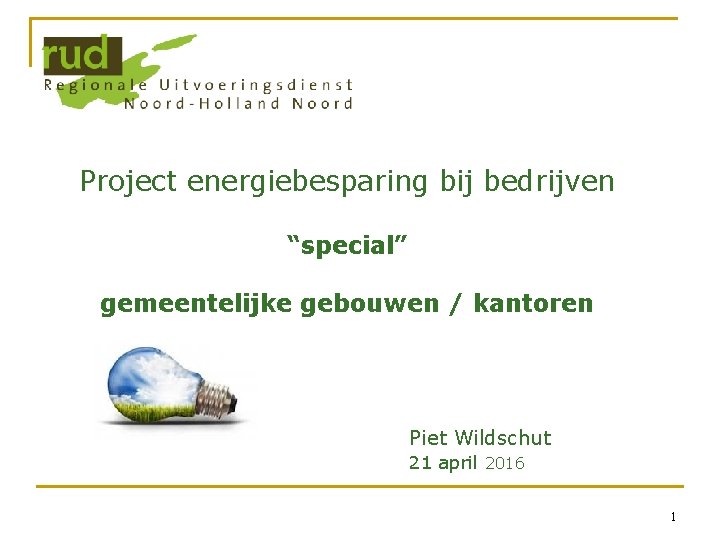 rud
Regionale Uitvoeringsdienst
Noord-Holland Noord

Project energiebesparing bij bedrijven

“special”

gemeentelijke gebouwen / kantoren

Piet Wildschut
21 april 2016

1